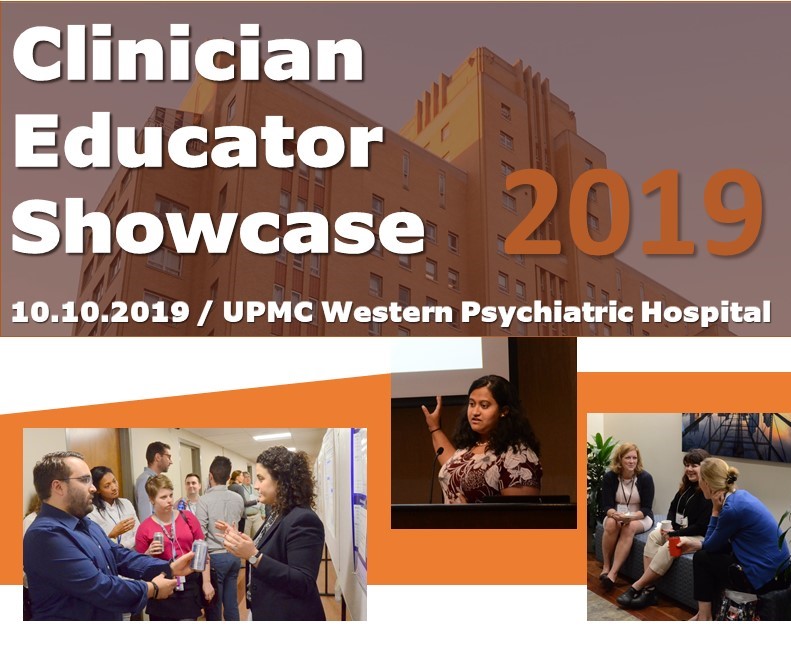 Clinician Educator Showcase 2019

10.10.2019 / UPMC Western Psychiatric Hospital